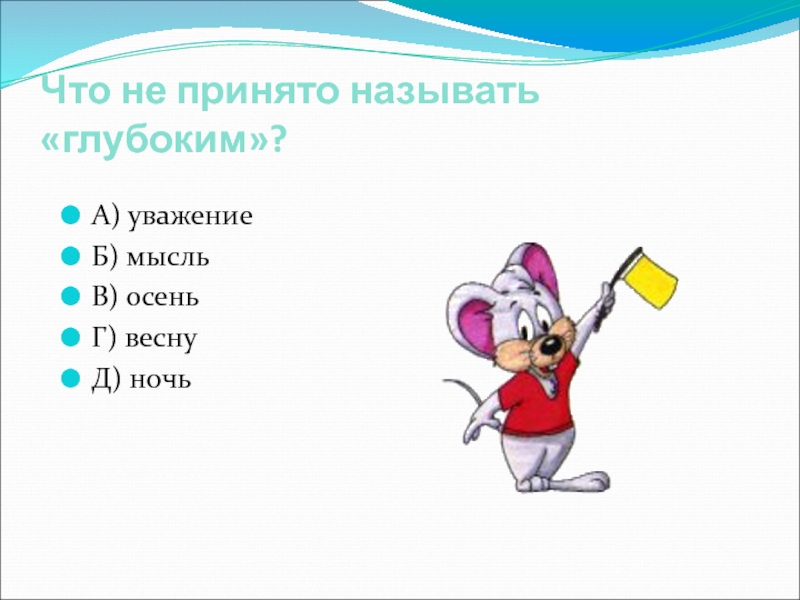 Что не принято называть «глубоким»?

А) уважение
Б) мысль
В) осень
Г) весну
Д) ночь